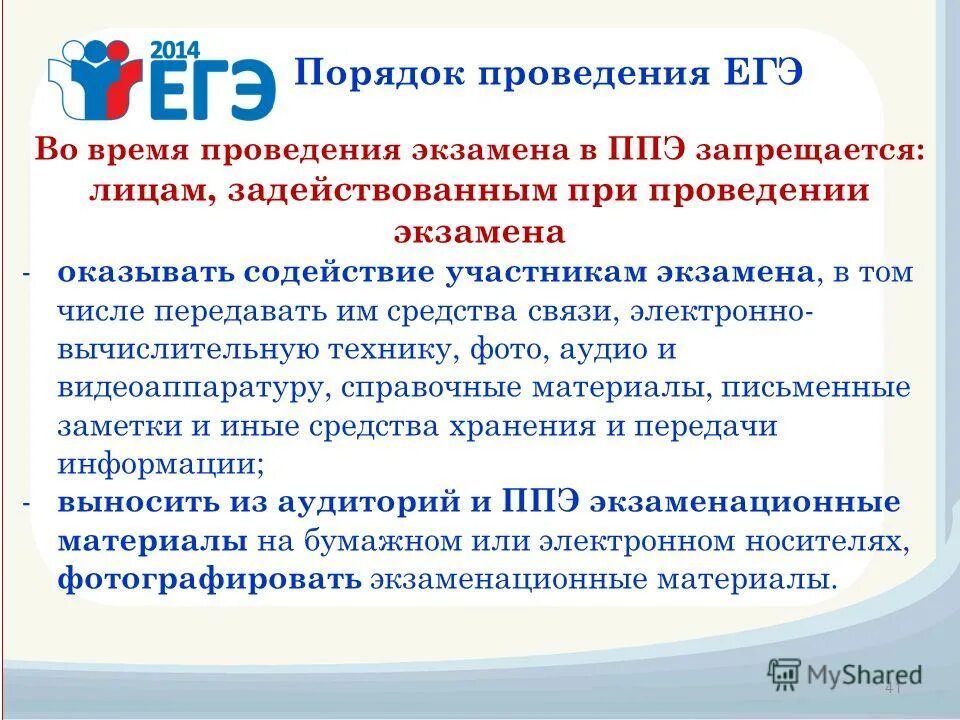 2014
ЕГЭ

Порядок проведения ЕГЭ

Во время проведения экзамена в ППЭ запрещается: лицам, задействованным при проведении экзамена

- оказывать содействие участникам экзамена, в том числе передавать им средства связи, электронно-вычислительную технику, фото, аудио и видеоаппаратуру, справочные материалы, письменные заметки и иные средства хранения и передачи информации;

- выносить из аудиторий и ППЭ экзаменационные материалы на бумажном или электронном носителях, фотографировать экзаменационные материалы.

MyShared

41